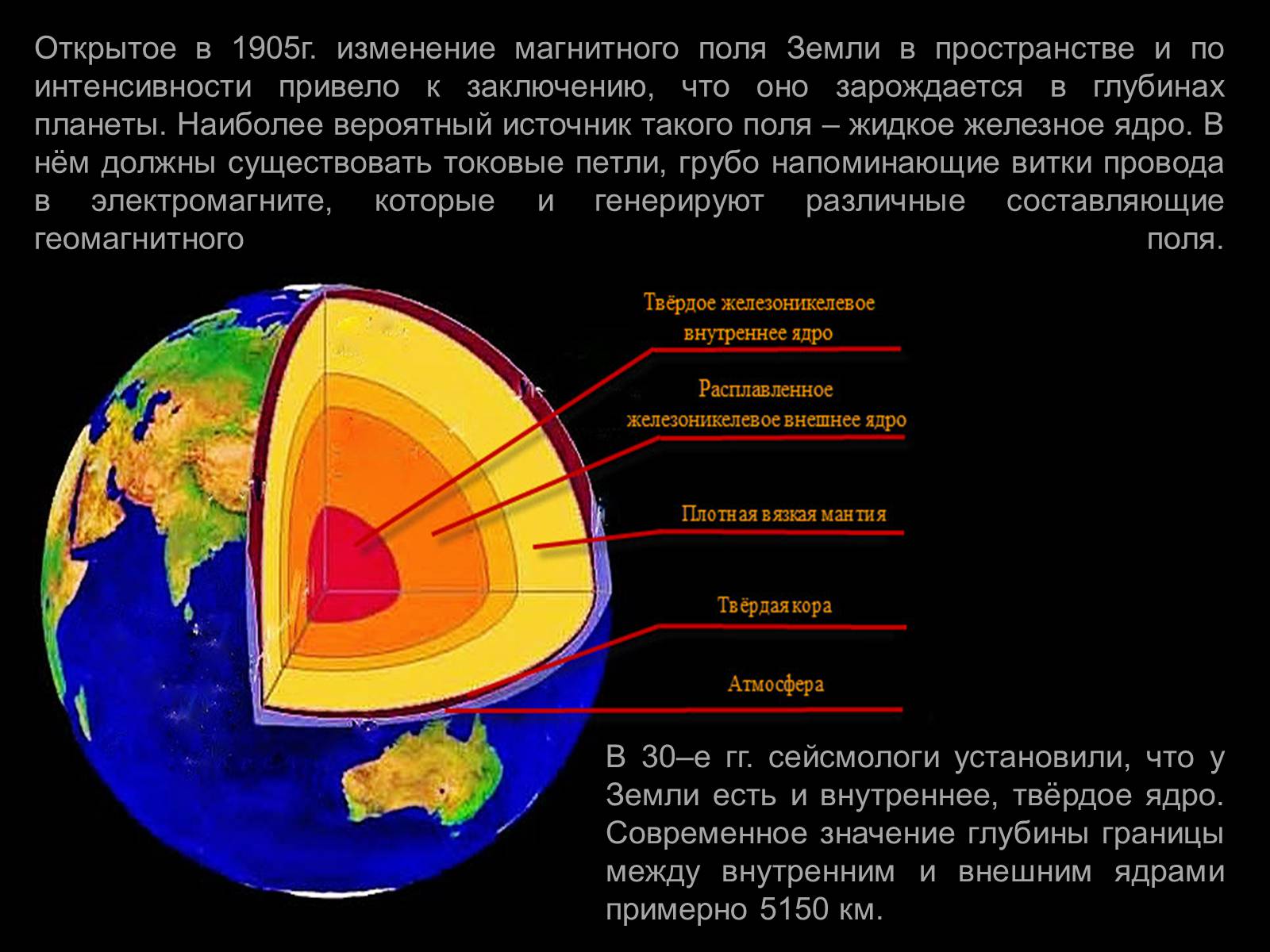 Открытое в 1905г. изменение магнитного поля Земли в пространстве и по интенсивности привело к заключению, что оно зарождается в глубинах планеты. Наиболее вероятный источник такого поля – жидкое железное ядро. В нём должны существовать токовые петли, грубо напоминающие витки провода в электромагните, которые и генерируют различные составляющие геомагнитного поля.

Твёрдое железоникелевое внутреннее ядро

Расплавленное железоникелевое внешнее ядро

Плотная вязкая мантия

Твёрдая кора

Атмосфера

В 30–е гг. сейсмологи установили, что у Земли есть и внутреннее, твёрдое ядро. Современное значение глубины границы между внутренним и внешним ядрами примерно 5150 км.